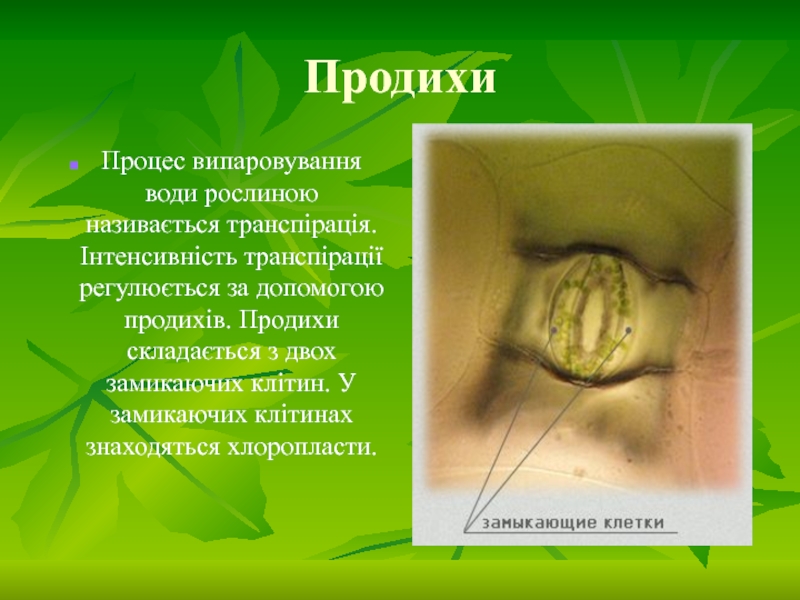 Продихи

Процес випаровування води рослиною називається транспірація. Інтенсивність транспірації регулюється за допомогою продихів. Продихи складається з двох замикаючих клітин. У замикаючих клітинах знаходяться хлоропласти.

замыкающие клетки